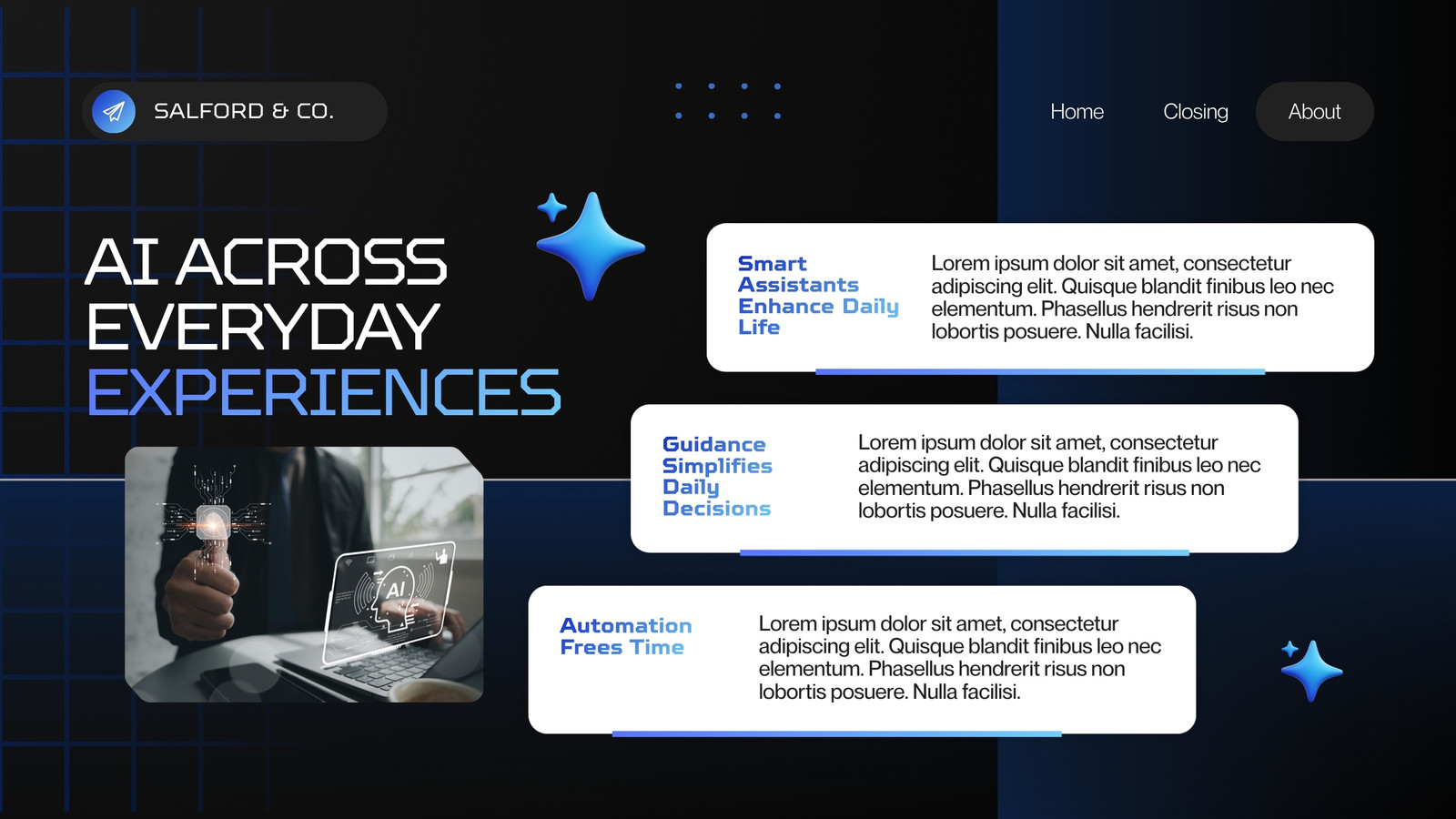 SALFORD & CO.

Home

Closing

About

AI ACROSS EVERYDAY EXPERIENCES

Smart Assistants Enhance Daily Life

Lorem ipsum dolor sit amet, consectetur adipiscing elit. Quisque blandit finibus leo nec elementum. Phasellus hendrerit risus non lobortis posuere. Nulla facilisi.

Guidance Simplifies Daily Decisions

Lorem ipsum dolor sit amet, consectetur adipiscing elit. Quisque blandit finibus leo nec elementum. Phasellus hendrerit risus non lobortis posuere. Nulla facilisi.

Automation Frees Time

Lorem ipsum dolor sit amet, consectetur adipiscing elit. Quisque blandit finibus leo nec elementum. Phasellus hendrerit risus non lobortis posuere. Nulla facilisi.